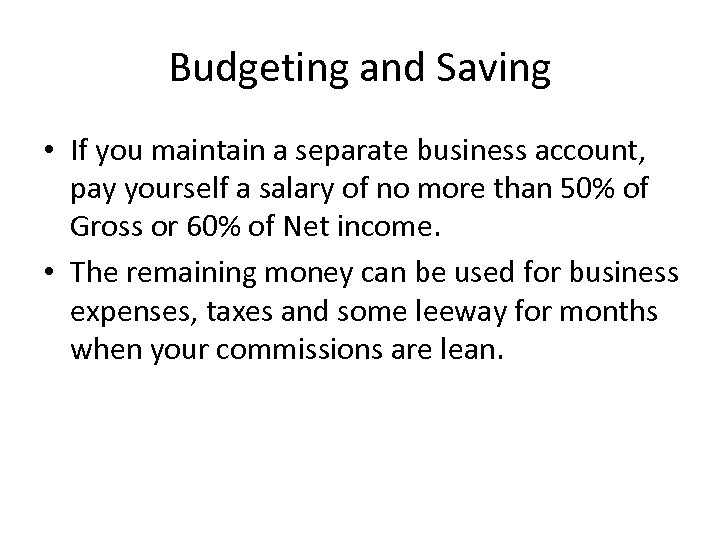 Budgeting and Saving

• If you maintain a separate business account, pay yourself a salary of no more than 50% of Gross or 60% of Net income.

• The remaining money can be used for business expenses, taxes and some leeway for months when your commissions are lean.